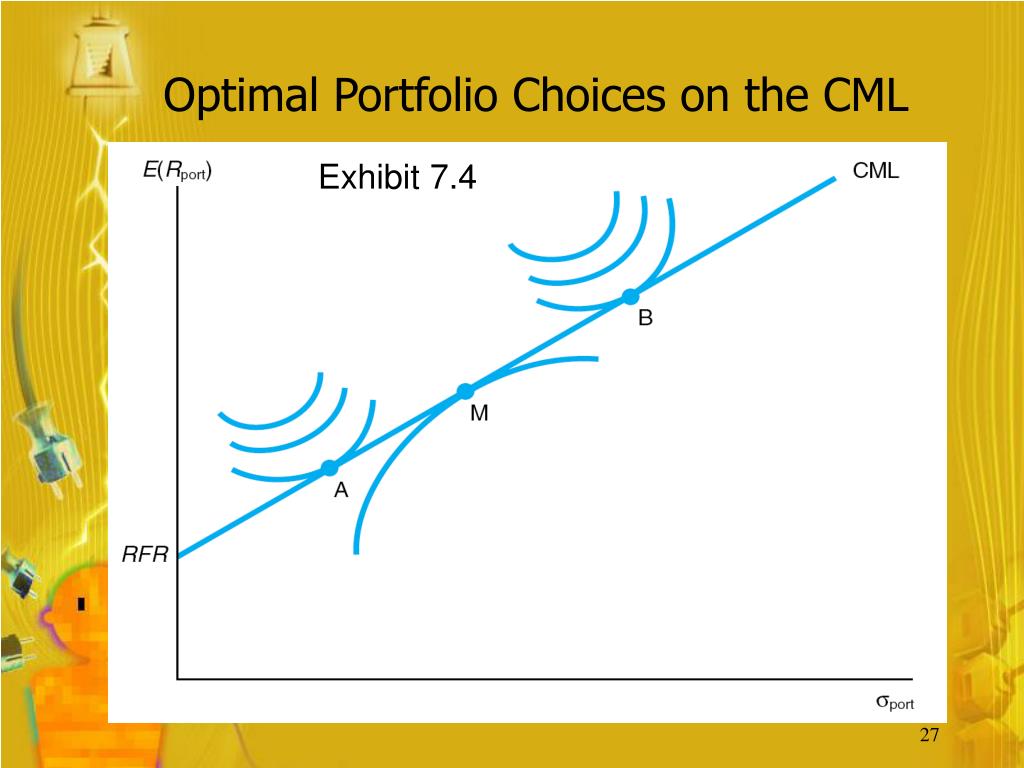 Optimal Portfolio Choices on the CML

$E(R_{port})$

Exhibit 7.4

CML

B

M

A

RFR

$\sigma_{port}$

27